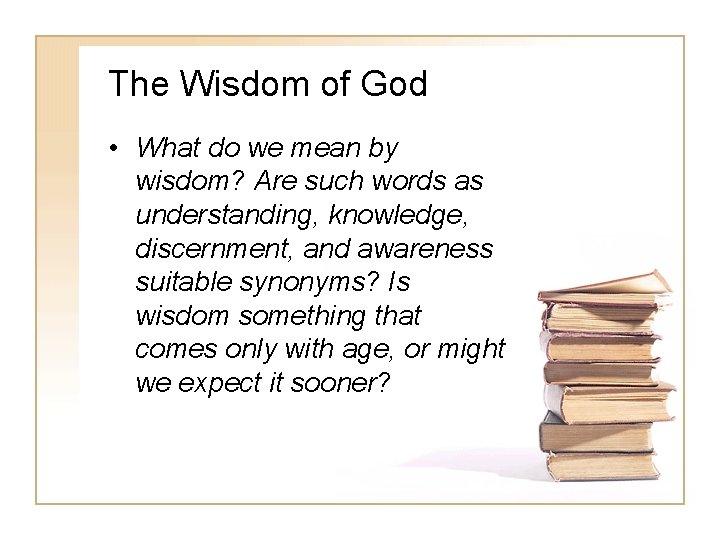 The Wisdom of God

• What do we mean by wisdom? Are such words as understanding, knowledge, discernment, and awareness suitable synonyms? Is wisdom something that comes only with age, or might we expect it sooner?